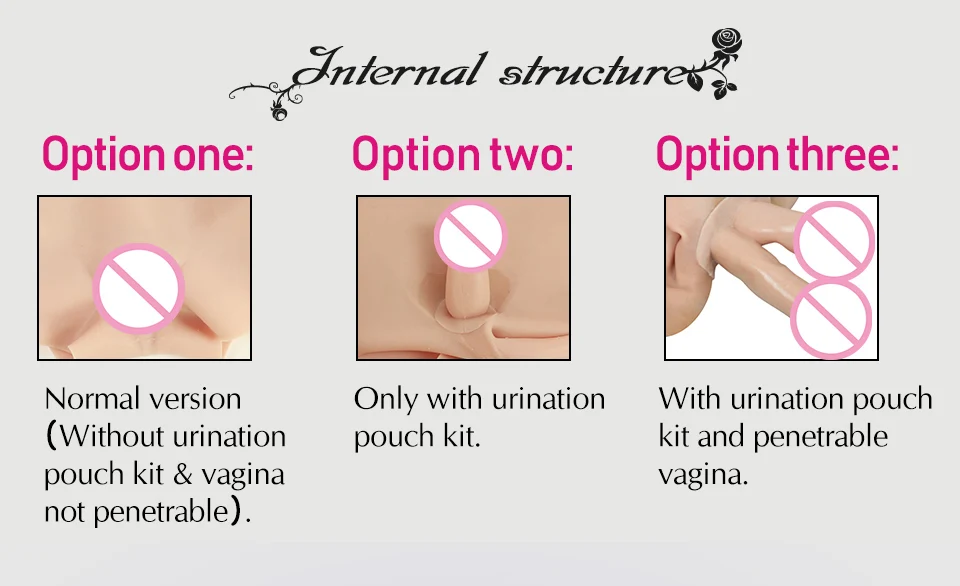 Internal structure

Option one:

Normal version (Without urination pouch kit & vagina not penetrable).

Option two:

Only with urination pouch kit.

Option three:

With urination pouch kit and penetrable vagina.